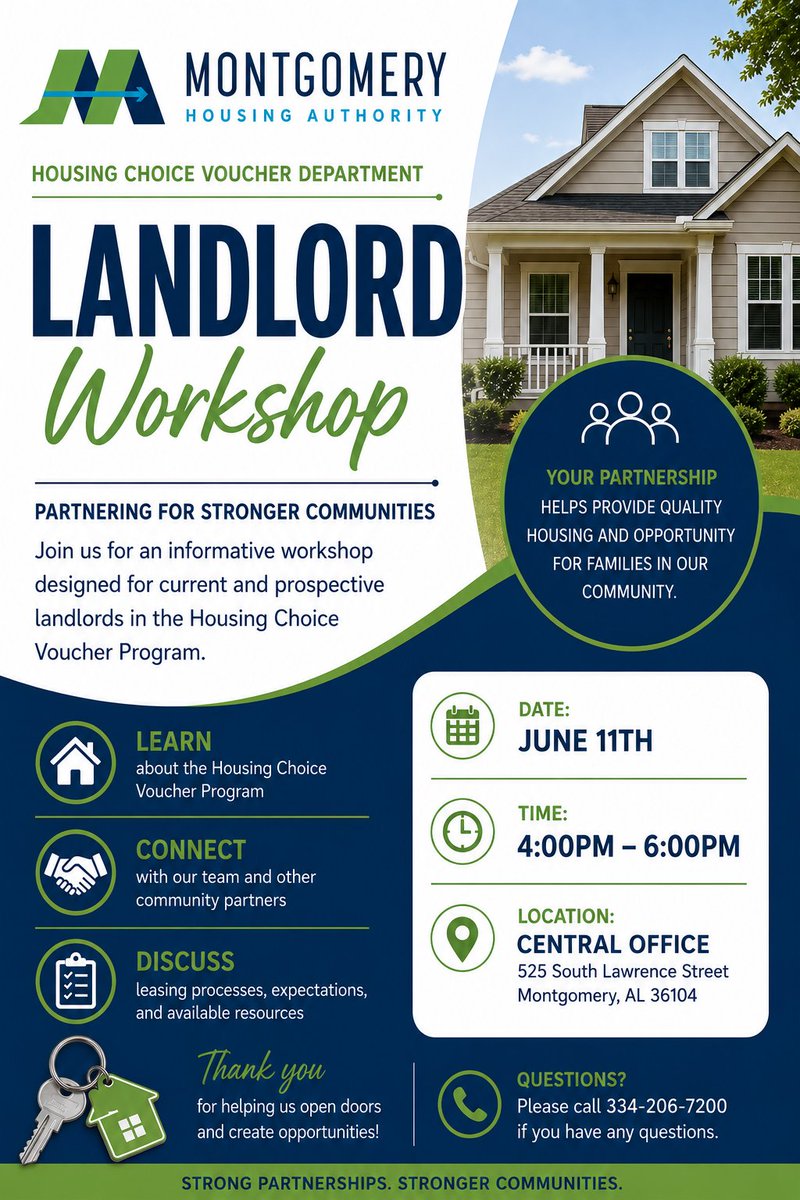 MONTGOMERY
HOUSING AUTHORITY

HOUSING CHOICE VOUCHER DEPARTMENT

LANDLORD
Workshop

PARTNERING FOR STRONGER COMMUNITIES

Join us for an informative workshop designed for current and prospective landlords in the Housing Choice Voucher Program.

YOUR PARTNERSHIP
HELPS PROVIDE QUALITY HOUSING AND OPPORTUNITY FOR FAMILIES IN OUR COMMUNITY.

LEARN
about the Housing Choice Voucher Program

CONNECT
with our team and other community partners

DISCUSS
leasing processes, expectations, and available resources

DATE:
JUNE 11TH

TIME:
4:00PM – 6:00PM

LOCATION:
CENTRAL OFFICE
525 South Lawrence Street
Montgomery, AL 36104

Thank you
for helping us open doors and create opportunities!

QUESTIONS?
Please call 334-206-7200 if you have any questions.

STRONG PARTNERSHIPS. STRONGER COMMUNITIES.